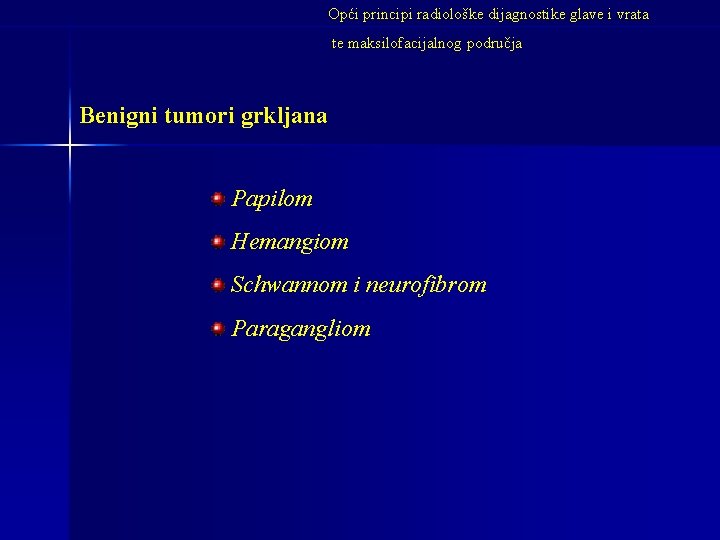 Opći principi radiološke dijagnostike glave i vrata te maksilofacijalnog područja

Benigni tumori grkljana

Papilom
Hemangiom
Schwannom i neurofibrom
Paragangliom